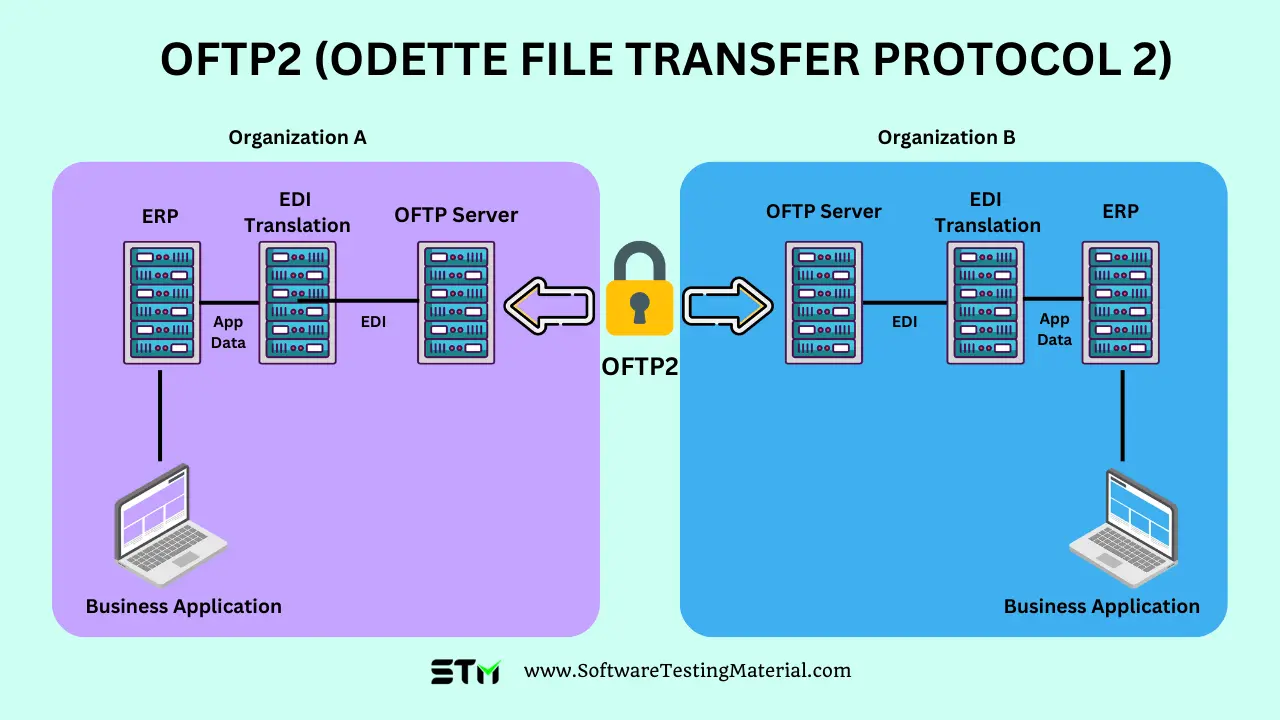 OFTP2 (ODETTE FILE TRANSFER PROTOCOL 2)

Organization A

ERP

EDI Translation

OFTP Server

App Data

EDI

Business Application

OFTP2

Organization B

OFTP Server

EDI Translation

ERP

EDI

App Data

Business Application

STM www.SoftwareTestingMaterial.com